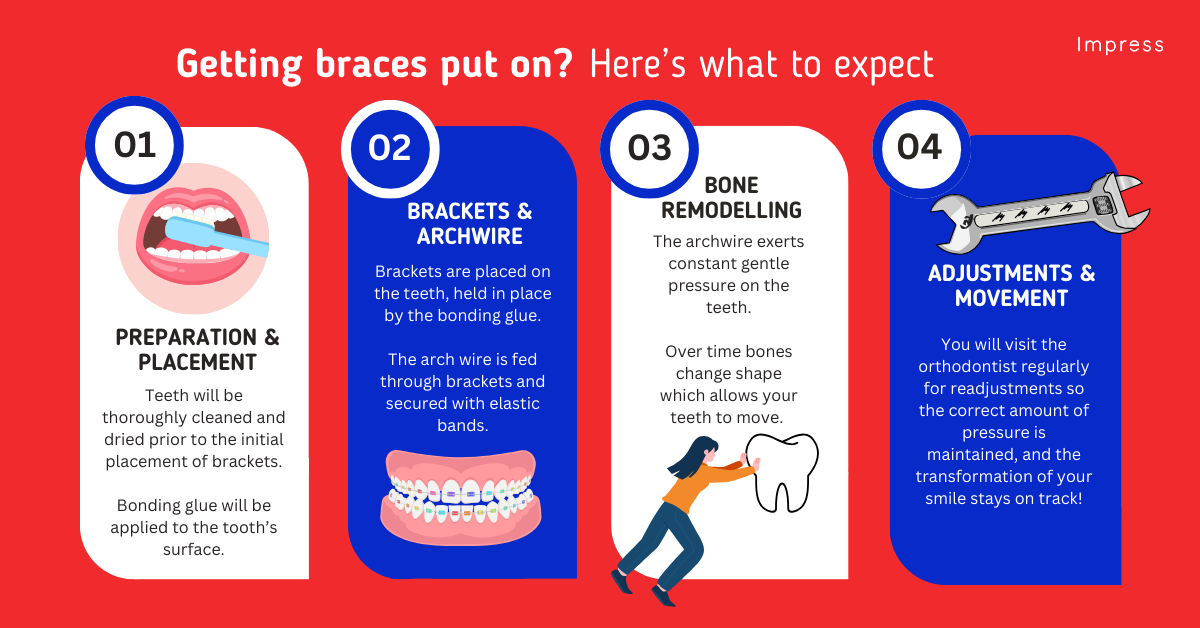 Getting braces put on? Here's what to expect

Impress

01

PREPARATION & PLACEMENT

Teeth will be thoroughly cleaned and dried prior to the initial placement of brackets.

Bonding glue will be applied to the tooth's surface.

02

BRACKETS & ARCHWIRE

Brackets are placed on the teeth, held in place by the bonding glue.

The arch wire is fed through brackets and secured with elastic bands.

03

BONE REMODELLING

The archwire exerts constant gentle pressure on the teeth.

Over time bones change shape which allows your teeth to move.

04

ADJUSTMENTS & MOVEMENT

You will visit the orthodontist regularly for readjustments so the correct amount of pressure is maintained, and the transformation of your smile stays on track!